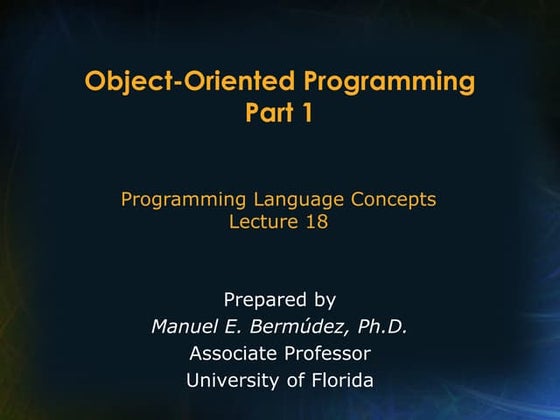 Object-Oriented Programming
Part 1

Programming Language Concepts
Lecture 18

Prepared by
Manuel E. Bermúdez, Ph.D.
Associate Professor
University of Florida